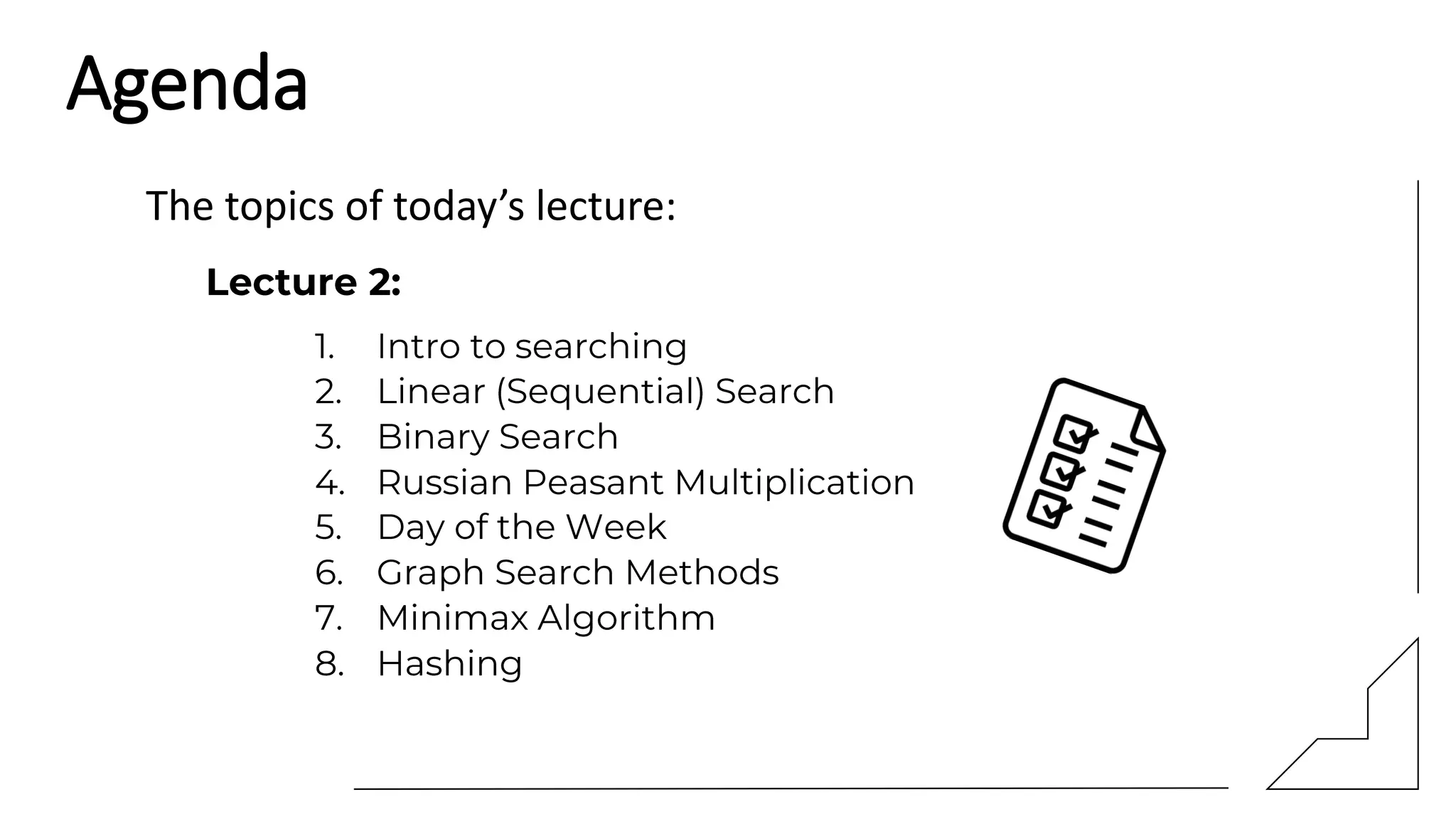 Agenda

The topics of today’s lecture:

Lecture 2:

1. Intro to searching
2. Linear (Sequential) Search
3. Binary Search
4. Russian Peasant Multiplication
5. Day of the Week
6. Graph Search Methods
7. Minimax Algorithm
8. Hashing